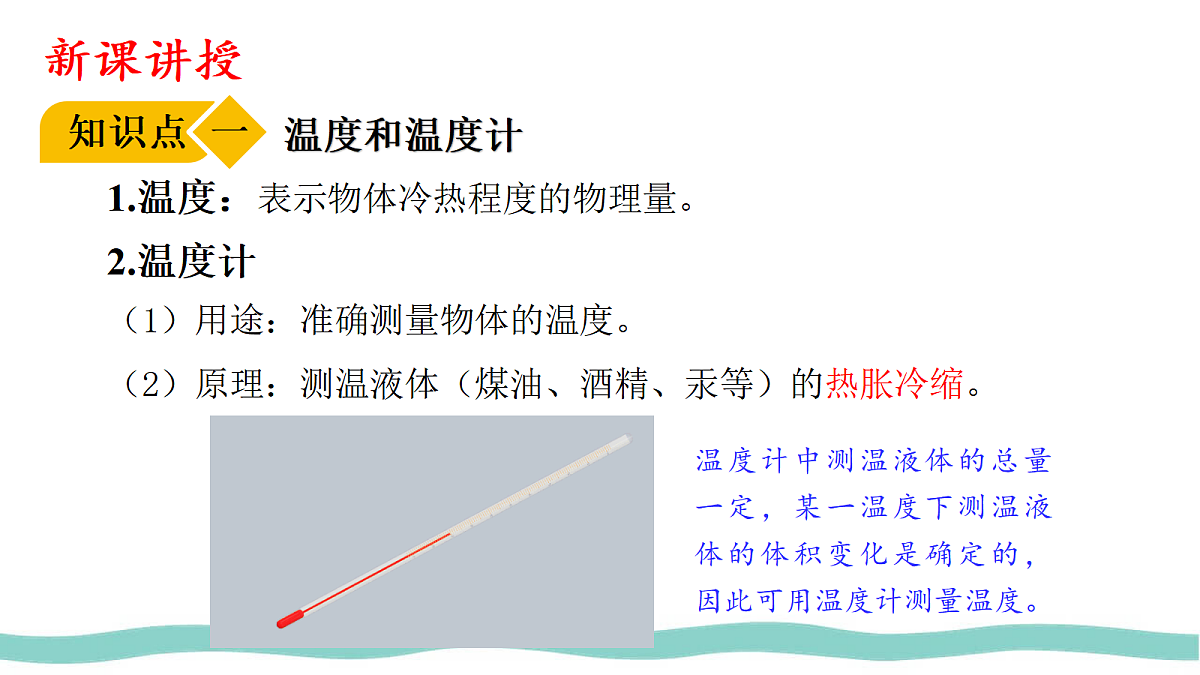 新课讲授

知识点 一 温度和温度计

1.温度：表示物体冷热程度的物理量。

2.温度计

（1）用途：准确测量物体的温度。

（2）原理：测温液体（煤油、酒精、汞等）的热胀冷缩。

温度计中测温液体的总量一定，某一温度下测温液体的体积变化是确定的，因此可用温度计测量温度。